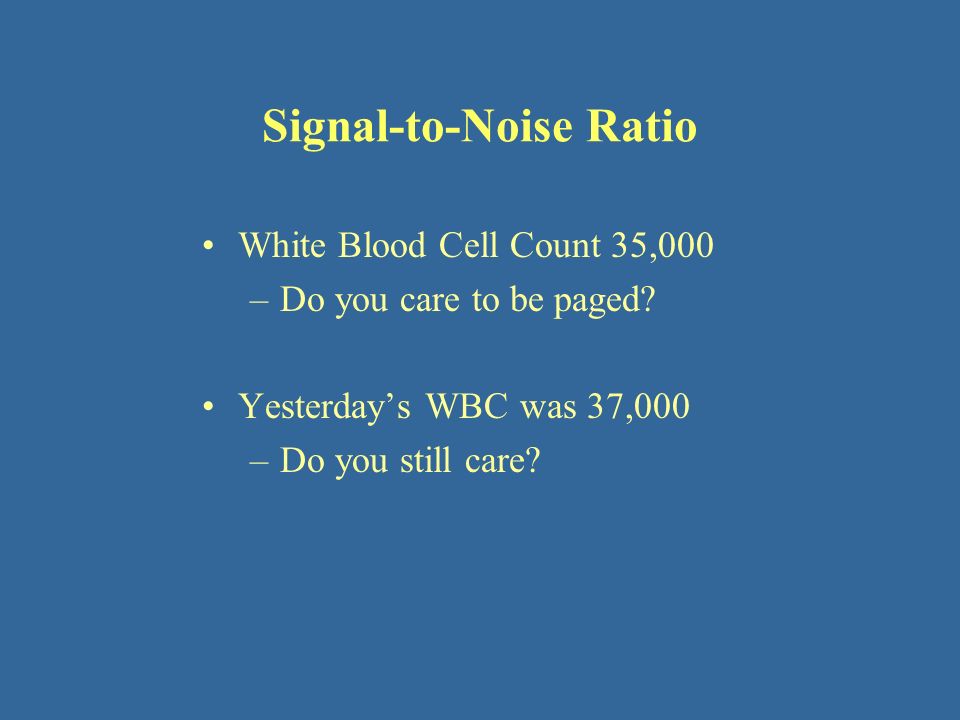 Signal-to-Noise Ratio

• White Blood Cell Count 35,000
– Do you care to be paged?

• Yesterday’s WBC was 37,000
– Do you still care?